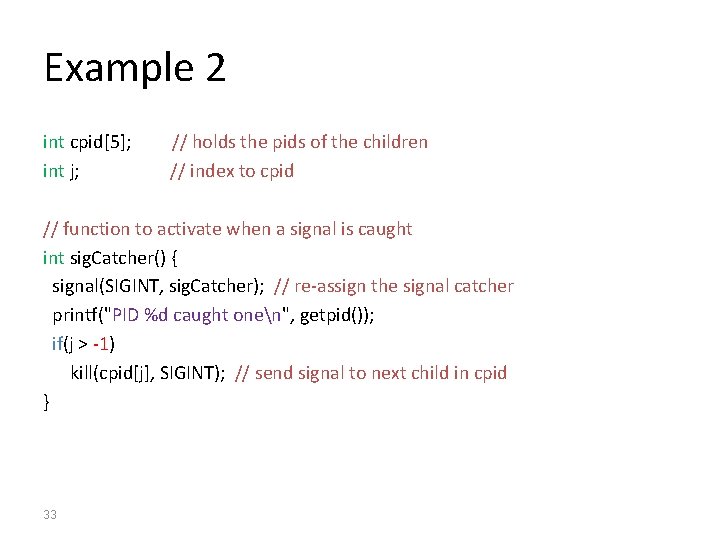 Example 2

int cpid[5]; // holds the pids of the children
int j; // index to cpid

// function to activate when a signal is caught
int sigCatcher() {
signal(SIGINT, sigCatcher); // re-assign the signal catcher
printf("PID %d caught one\n", getpid());
if(j > -1)
kill(cpid[j], SIGINT); // send signal to next child in cpid
}

33